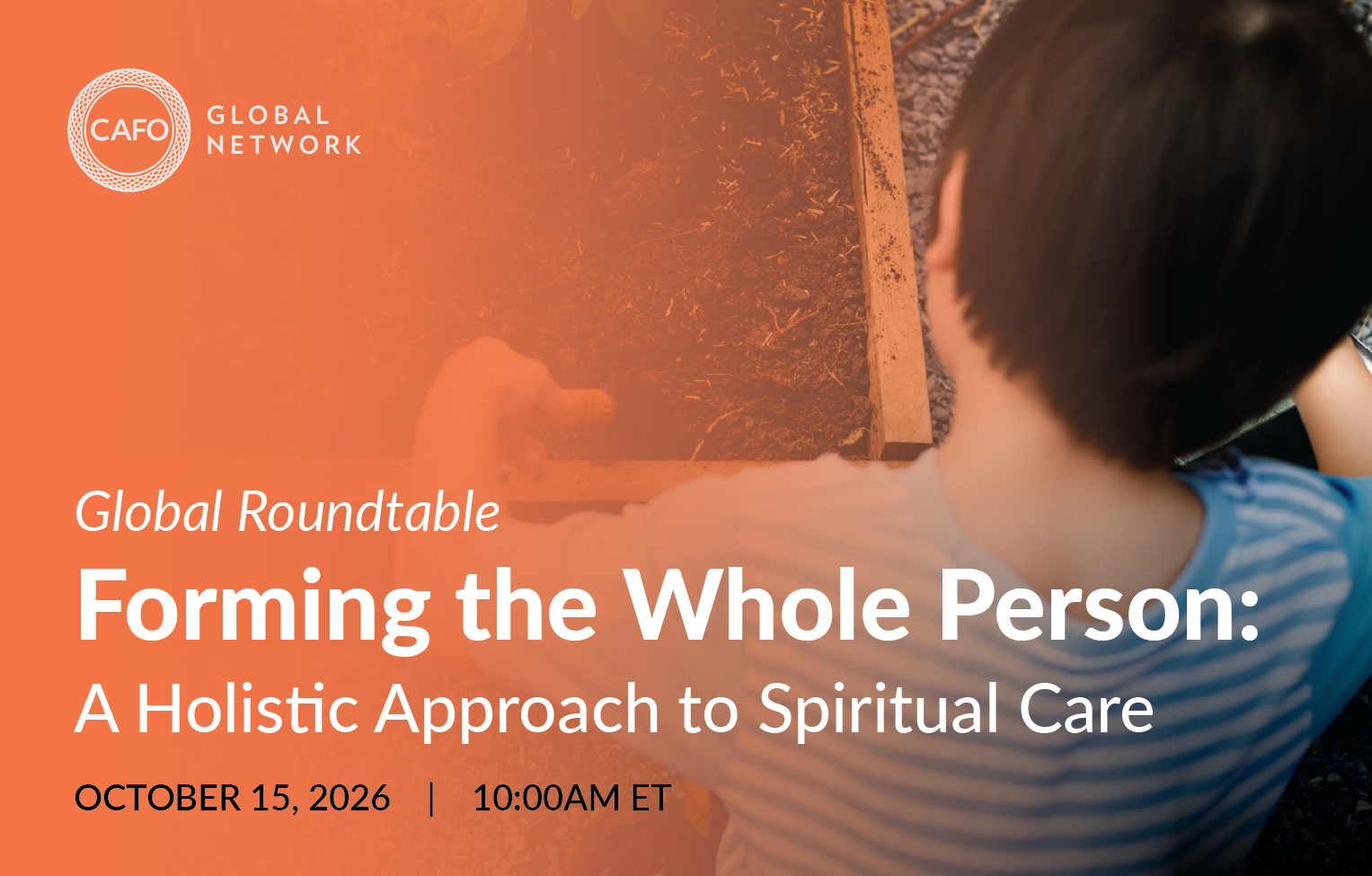 CAFO GLOBAL NETWORK

Global Roundtable

Forming the Whole Person:

A Holistic Approach to Spiritual Care

OCTOBER 15, 2026 | 10:00AM ET